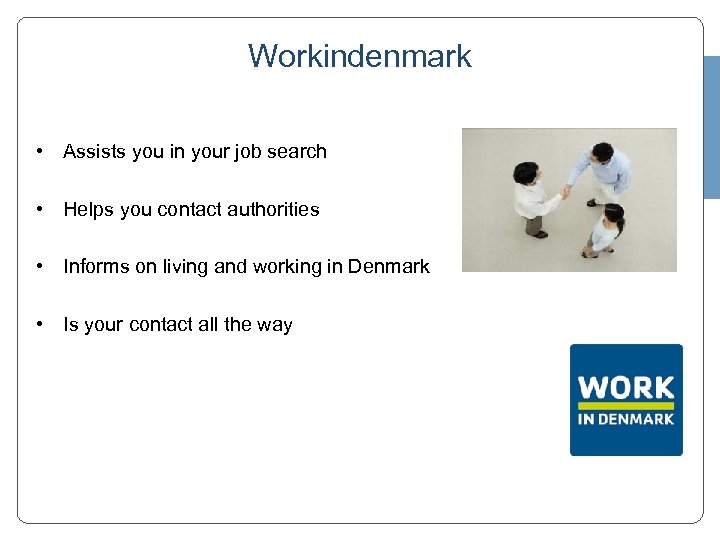 Workindenmark

• Assists you in your job search

• Helps you contact authorities

• Informs on living and working in Denmark

• Is your contact all the way

WORK
IN DENMARK